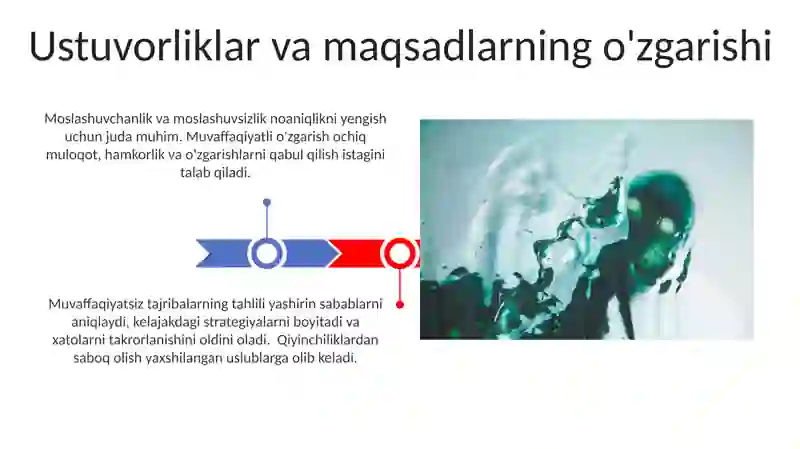 Ustuvorliklar va maqsadlarning o'zgarishi

Moslashuvchanlik va moslashuvsizlik noaniqlikni yengish uchun juda muhim. Muvaffaqiyatli o'zgarish ochiq muloqot, hamkorlik va o'zgarishlarni qabul qilish istagini talab qiladi.

Muvaffaqiyatsiz tajribalarning tahlili yashirin sabablarni aniqlaydi, kelajakdagi strategiyalarni boyitadi va xatolarni takrorlanishini oldini oladi. Qiyinchiliklardan saboq olish yaxshilangan uslublarga olib keladi.